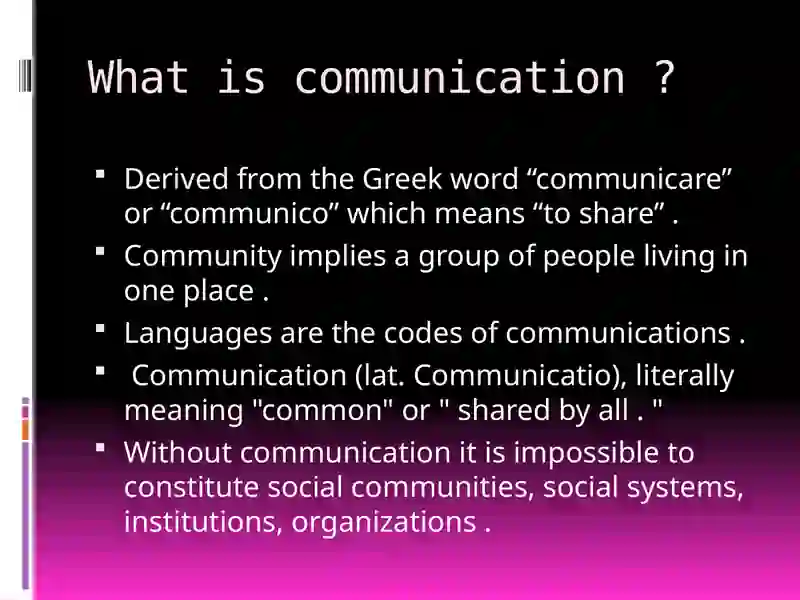 What is communication ?

▪ Derived from the Greek word “communicare” or “communico” which means “to share” .

▪ Community implies a group of people living in one place .

▪ Languages are the codes of communications .

▪ Communication (lat. Communicatio), literally meaning "common" or " shared by all . "

▪ Without communication it is impossible to constitute social communities, social systems, institutions, organizations .